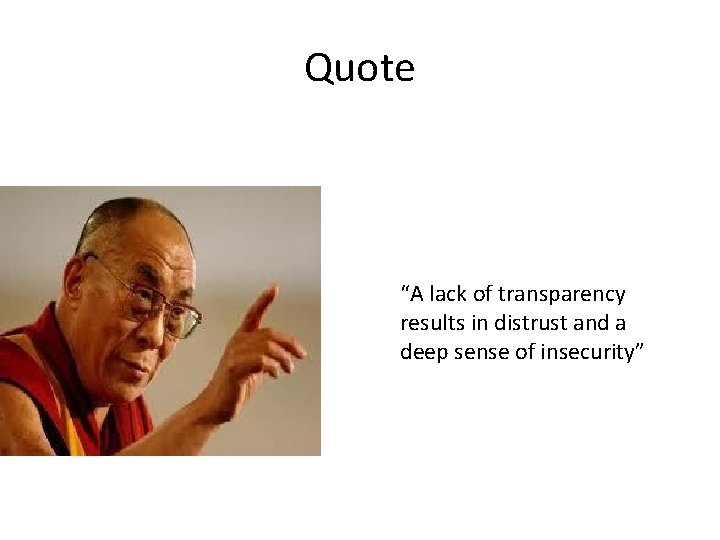 Quote

“A lack of transparency results in distrust and a deep sense of insecurity”